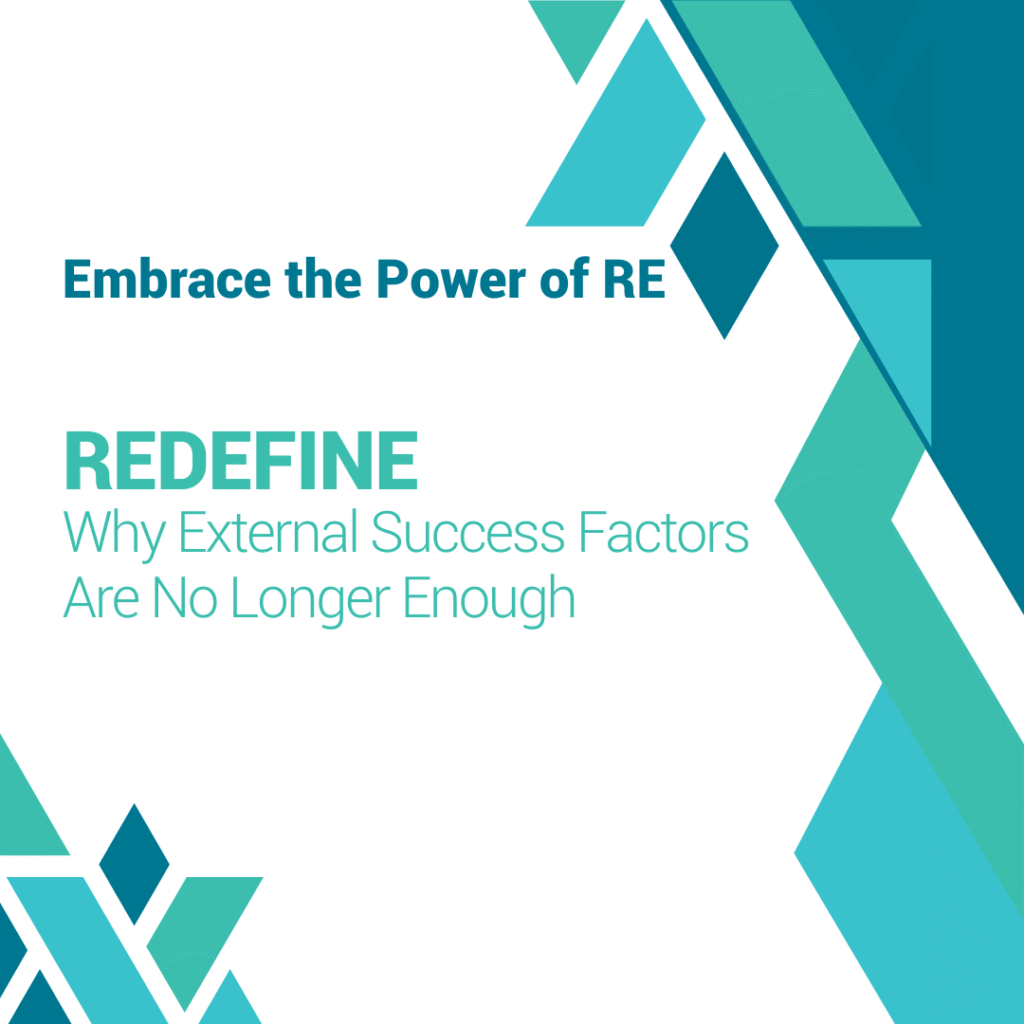 Embrace the Power of RE

REDEFINE
Why External Success Factors Are No Longer Enough